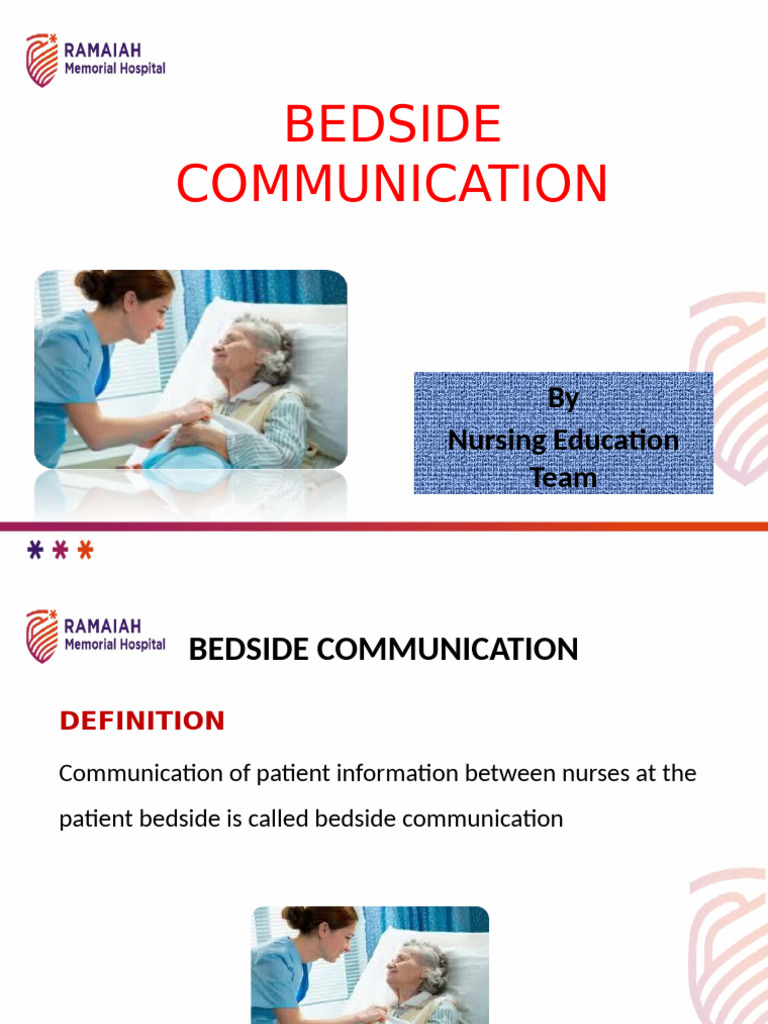 RAMAIAH
Memorial Hospital

BEDSIDE COMMUNICATION

By
Nursing Education Team

RAMAIAH
Memorial Hospital

BEDSIDE COMMUNICATION

DEFINITION

Communication of patient information between nurses at the patient bedside is called bedside communication